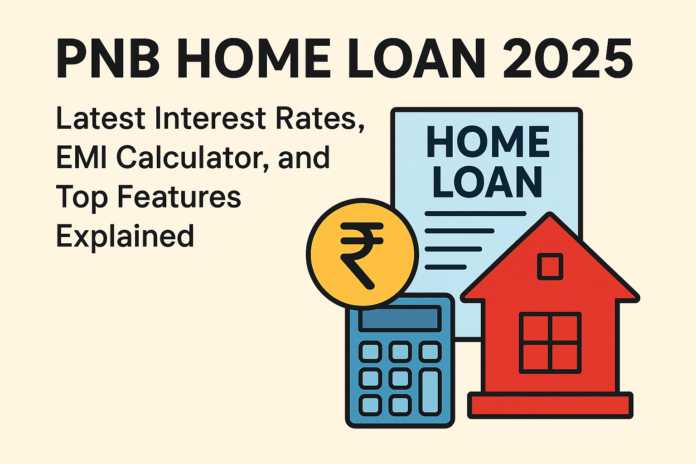 PNB HOME LOAN 2025

Latest Interest Rates, EMI Calculator, and Top Features Explained

HOME LOAN

₹